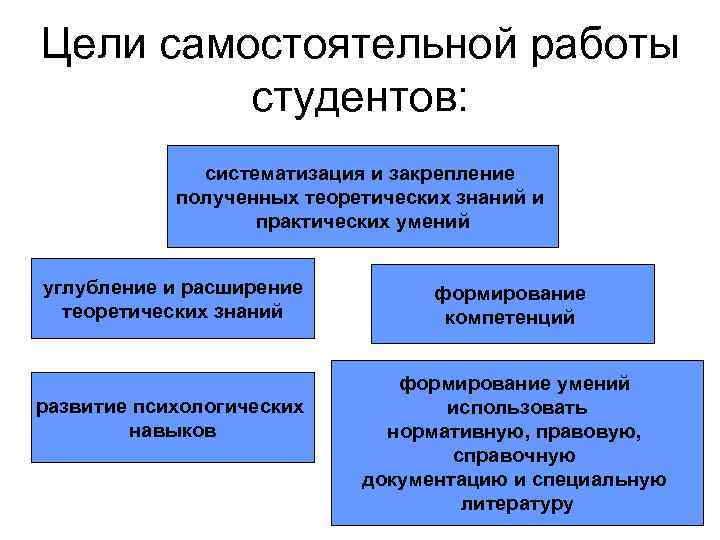 Цели самостоятельной работы студентов:

систематизация и закрепление полученных теоретических знаний и практических умений

углубление и расширение теоретических знаний

формирование компетенций

развитие психологических навыков

формирование умений использовать нормативную, правовую, справочную документацию и специальную литературу